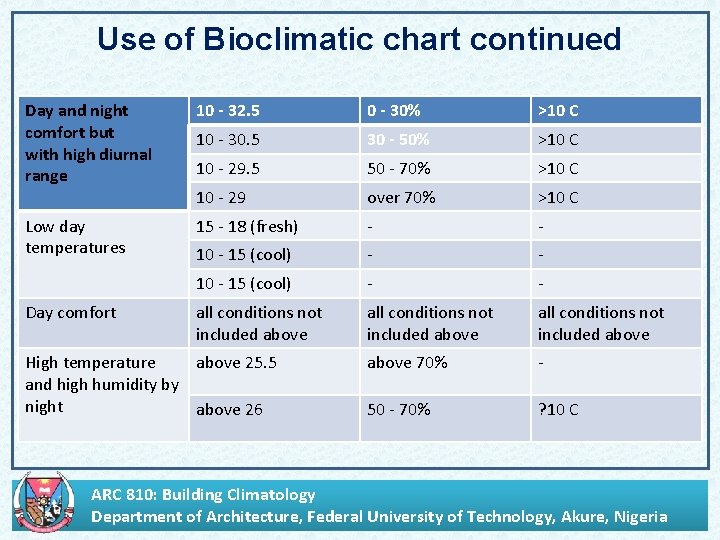 Use of Bioclimatic chart continued

| Day and night comfort but with high diurnal range | 10 - 32.5 | 0 - 30% | >10 C |
|---|---|---|---|
| | 10 - 30.5 | 30 - 50% | >10 C |
| | 10 - 29.5 | 50 - 70% | >10 C |
| | 10 - 29 | over 70% | >10 C |
| Low day temperatures | 15 - 18 (fresh) | - | - |
| | 10 - 15 (cool) | - | - |
| | 10 - 15 (cool) | - | - |
| Day comfort | all conditions not included above | all conditions not included above | all conditions not included above |
| High temperature and high humidity by night | above 25.5 | above 70% | - |
| | above 26 | 50 - 70% | ?10 C |

ARC 810: Building Climatology
Department of Architecture, Federal University of Technology, Akure, Nigeria